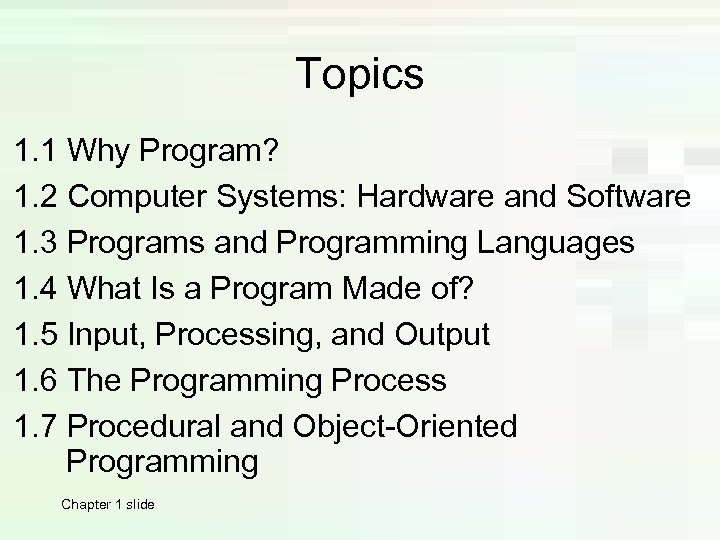 Topics

1.1 Why Program?
1.2 Computer Systems: Hardware and Software
1.3 Programs and Programming Languages
1.4 What Is a Program Made of?
1.5 Input, Processing, and Output
1.6 The Programming Process
1.7 Procedural and Object-Oriented Programming

Chapter 1 slide